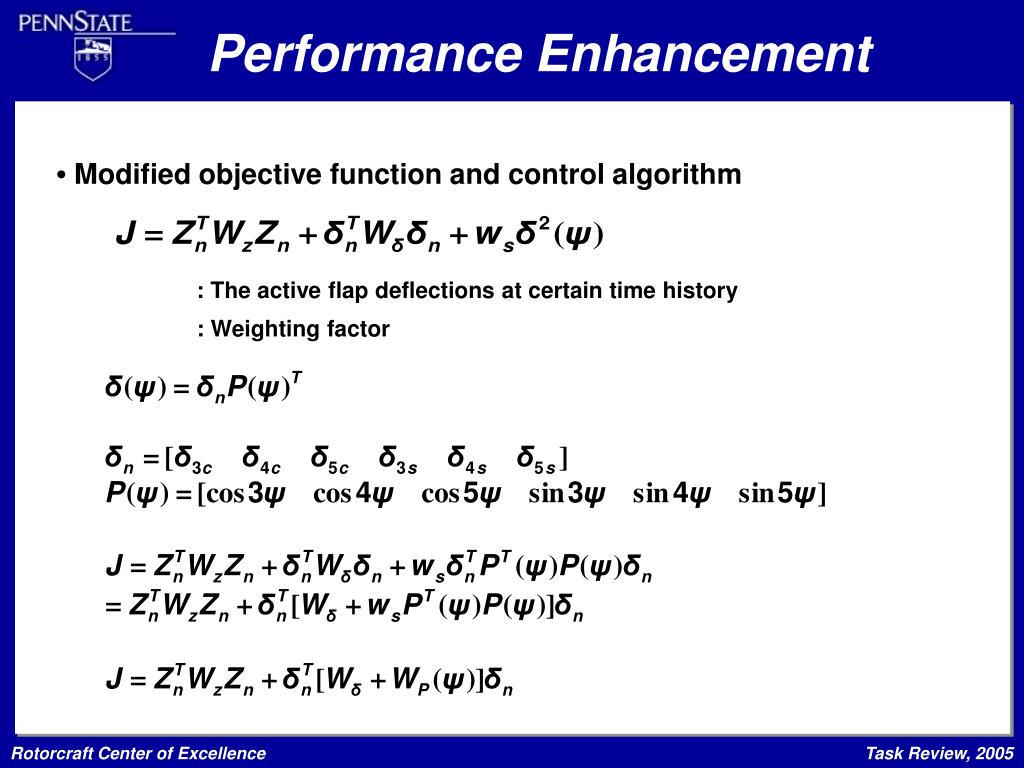 PENNSTATE

1855

Performance Enhancement

• Modified objective function and control algorithm

$J = Z_n^T W_z Z_n + \delta_n^T W_\delta \delta_n + w_s \delta^2(\psi)$

: The active flap deflections at certain time history

: Weighting factor

$\delta(\psi) = \delta_n P(\psi)^T$

$\delta_n = [\delta_{3c} \quad \delta_{4c} \quad \delta_{5c} \quad \delta_{3s} \quad \delta_{4s} \quad \delta_{5s}]$

$P(\psi) = [\cos 3\psi \quad \cos 4\psi \quad \cos 5\psi \quad \sin 3\psi \quad \sin 4\psi \quad \sin 5\psi]$

$J = Z_n^T W_z Z_n + \delta_n^T W_\delta \delta_n + w_s \delta_n^T P^T(\psi) P(\psi) \delta_n$

$= Z_n^T W_z Z_n + \delta_n^T [W_\delta + w_s P^T(\psi) P(\psi)] \delta_n$

$J = Z_n^T W_z Z_n + \delta_n^T [W_\delta + W_P(\psi)] \delta_n$

Rotorcraft Center of Excellence

Task Review, 2005